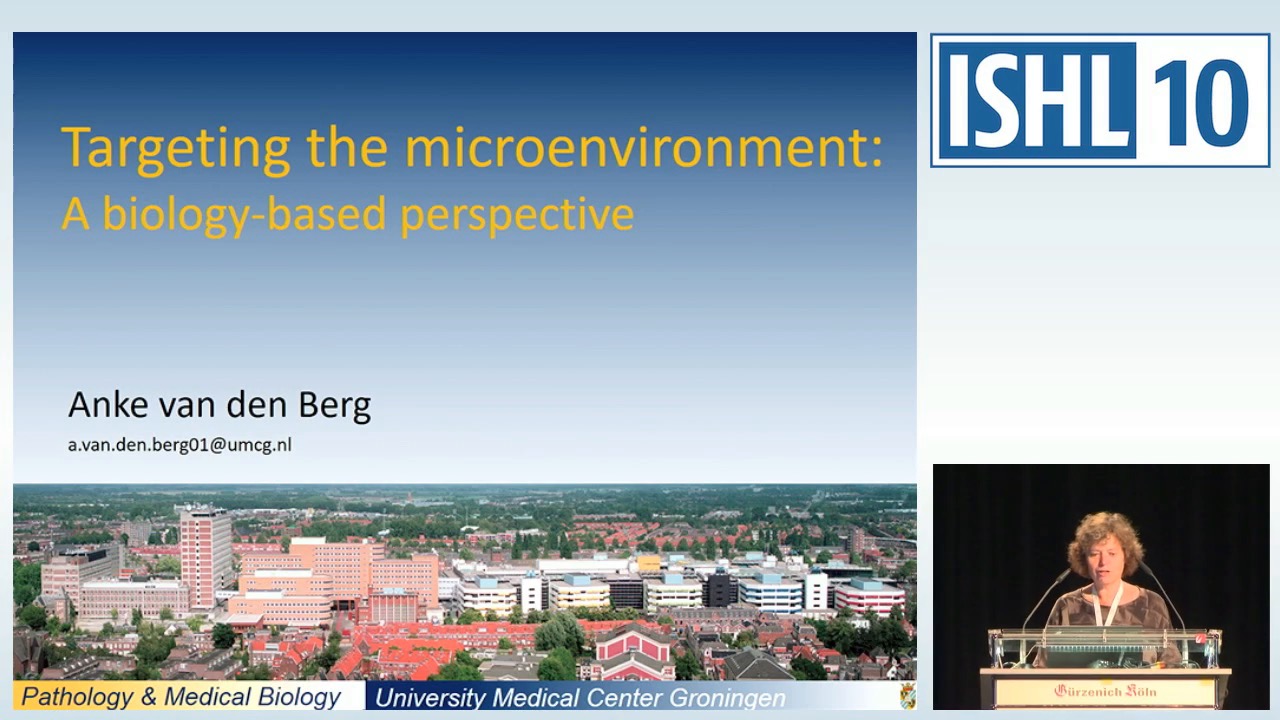 Targeting the microenvironment:
A biology-based perspective

Anke van den Berg
a.van.den.berg01@umcg.nl

Pathology & Medical Biology University Medical Center Groningen

ISHL 10

Gürzenich Köln